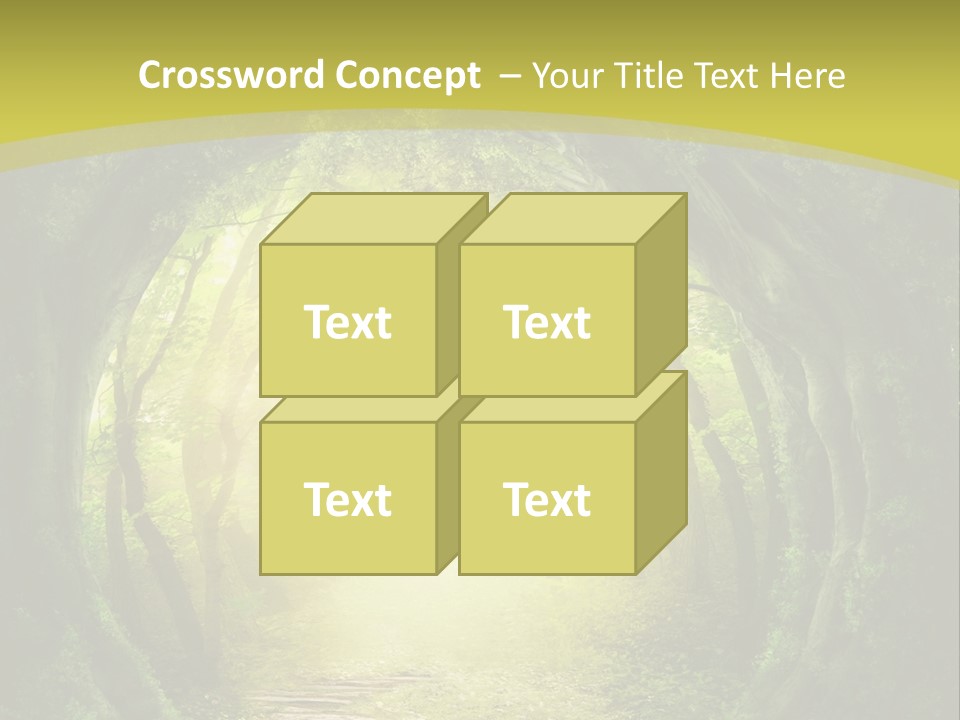 Crossword Concept – Your Title Text Here

Text

Text

Text

Text